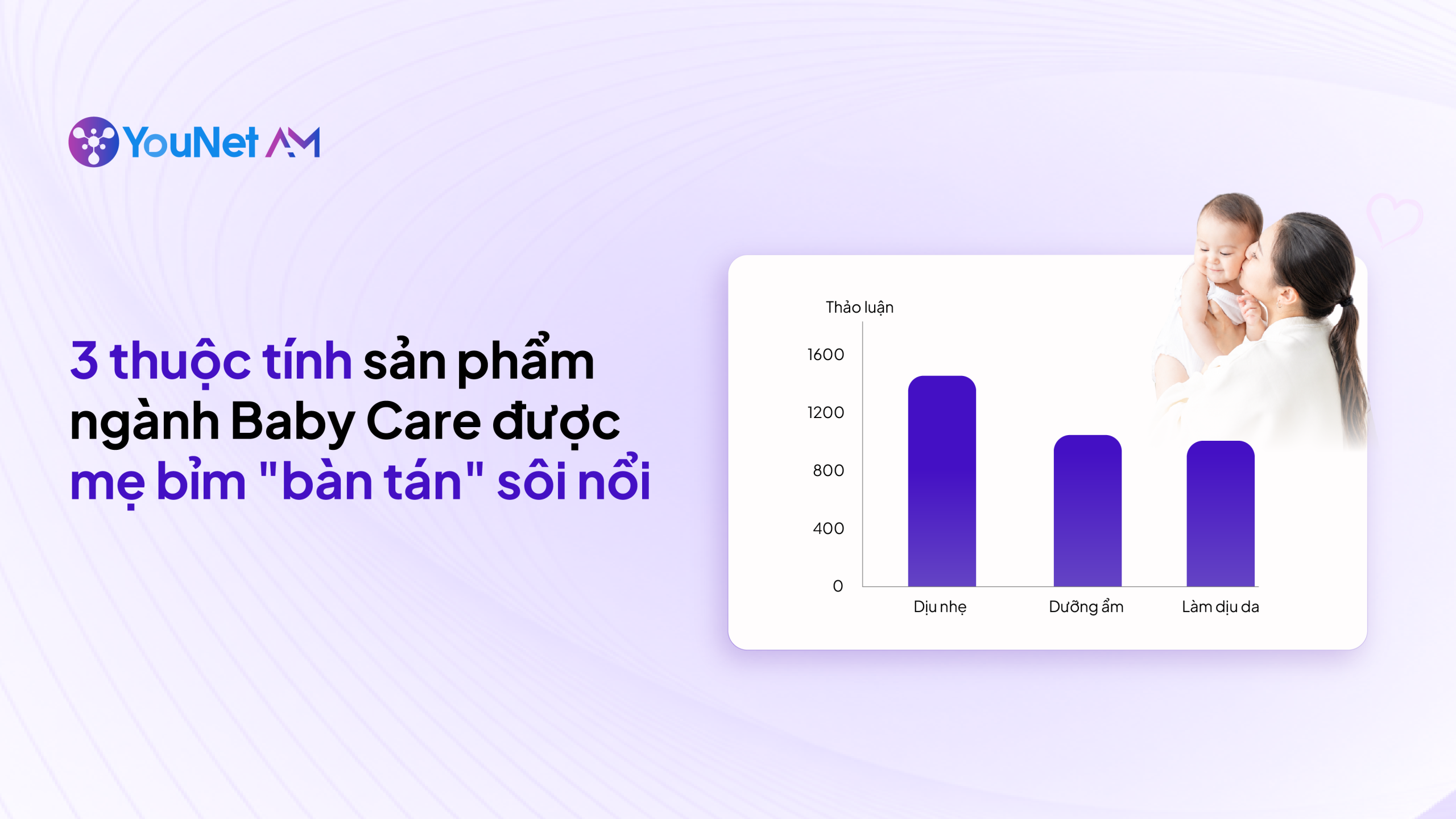 YouNet AM

3 thuộc tính sản phẩm ngành Baby Care được mẹ bỉm "bàn tán" sôi nổi

Thảo luận

1600
1200
800
400
0

Dịu nhẹ
Dưỡng ẩm
Làm dịu da